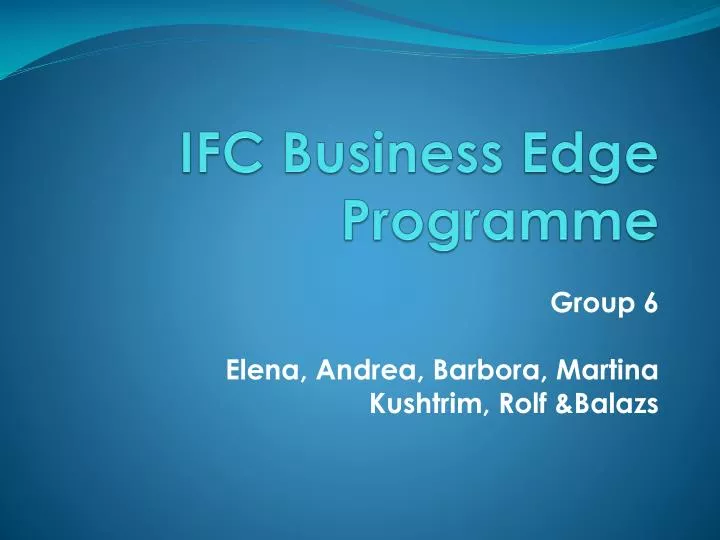 IFC Business Edge Programme

Group 6

Elena, Andrea, Barbora, Martina
Kushtrim, Rolf &Balazs